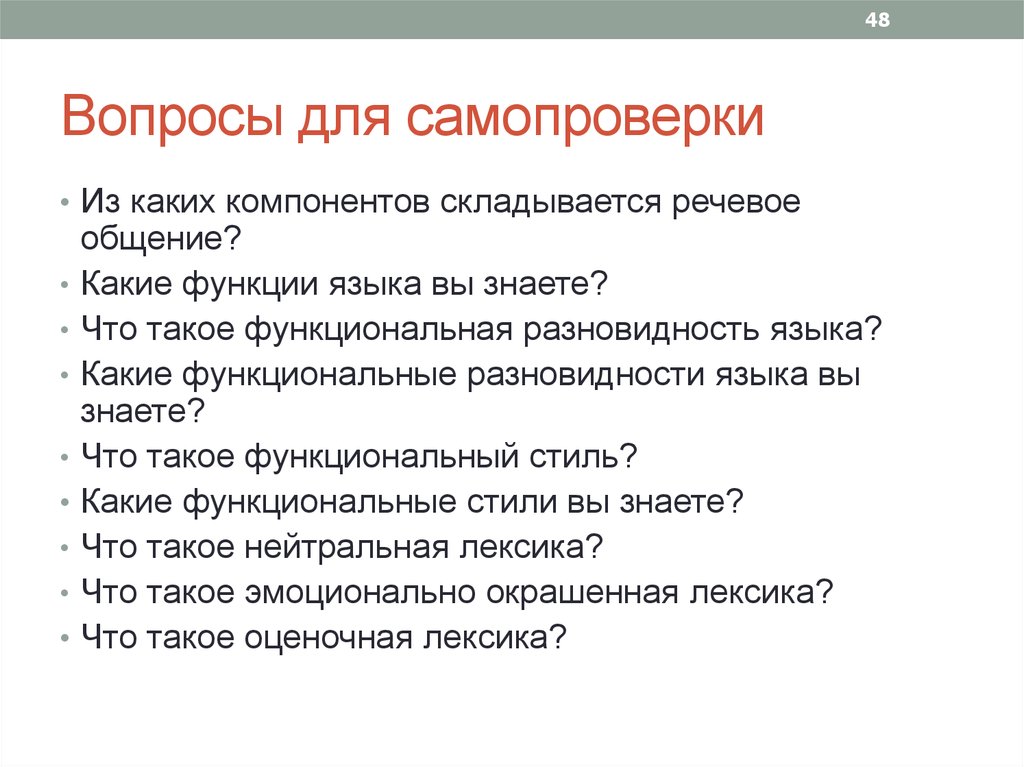 48

Вопросы для самопроверки

• Из каких компонентов складывается речевое общение?
• Какие функции языка вы знаете?
• Что такое функциональная разновидность языка?
• Какие функциональные разновидности языка вы знаете?
• Что такое функциональный стиль?
• Какие функциональные стили вы знаете?
• Что такое нейтральная лексика?
• Что такое эмоционально окрашенная лексика?
• Что такое оценочная лексика?